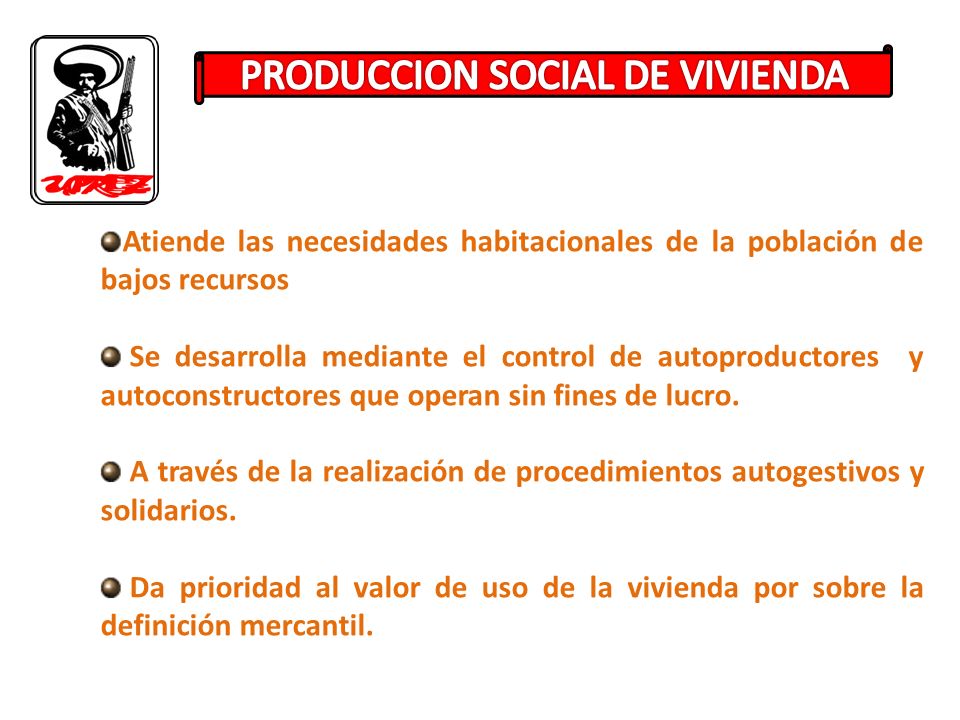 UPREZ

PRODUCCION SOCIAL DE VIVIENDA

Atiende las necesidades habitacionales de la población de bajos recursos

Se desarrolla mediante el control de autoproductores y autoconstructores que operan sin fines de lucro.

A través de la realización de procedimientos autogestivos y solidarios.

Da prioridad al valor de uso de la vivienda por sobre la definición mercantil.